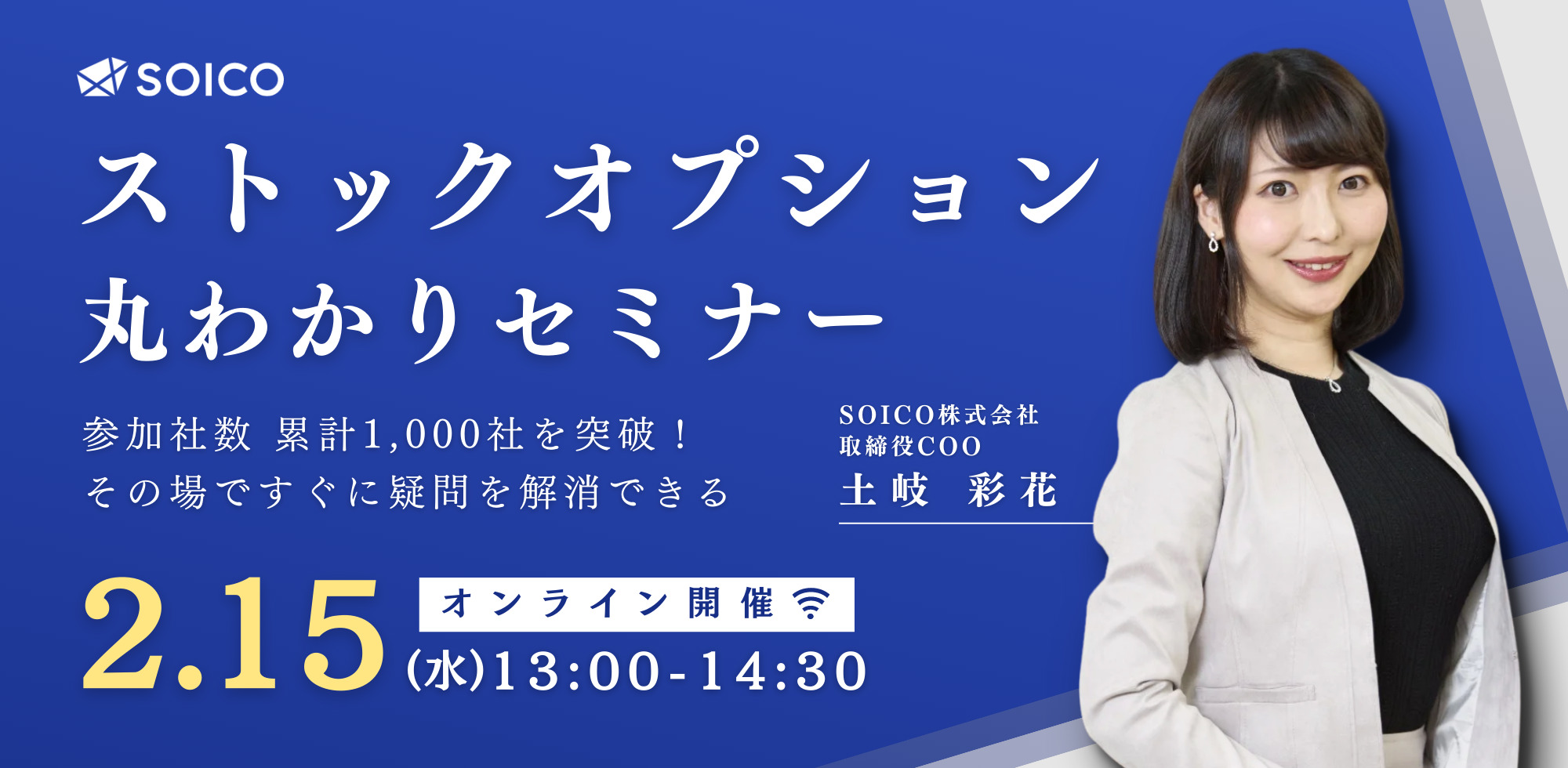 SOICO

ストックオプション
丸わかりセミナー

参加社数 累計1,000社を突破!
その場ですぐに疑問を解消できる

SOICO株式会社
取締役COO
土岐 彩花

2.15 オンライン開催
(水)13:00-14:30